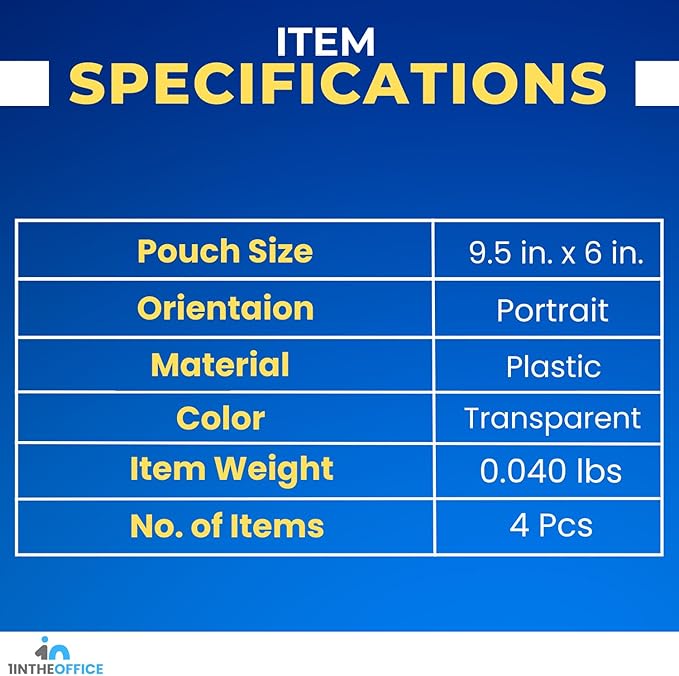 ITEM
SPECIFICATIONS

| Pouch Size | 9.5 in. x 6 in. |
|---|---|
| Orientaion | Portrait |
| Material | Plastic |
| Color | Transparent |
| Item Weight | 0.040 lbs |
| No. of Items | 4 Pcs |

1INTHEOFFICE